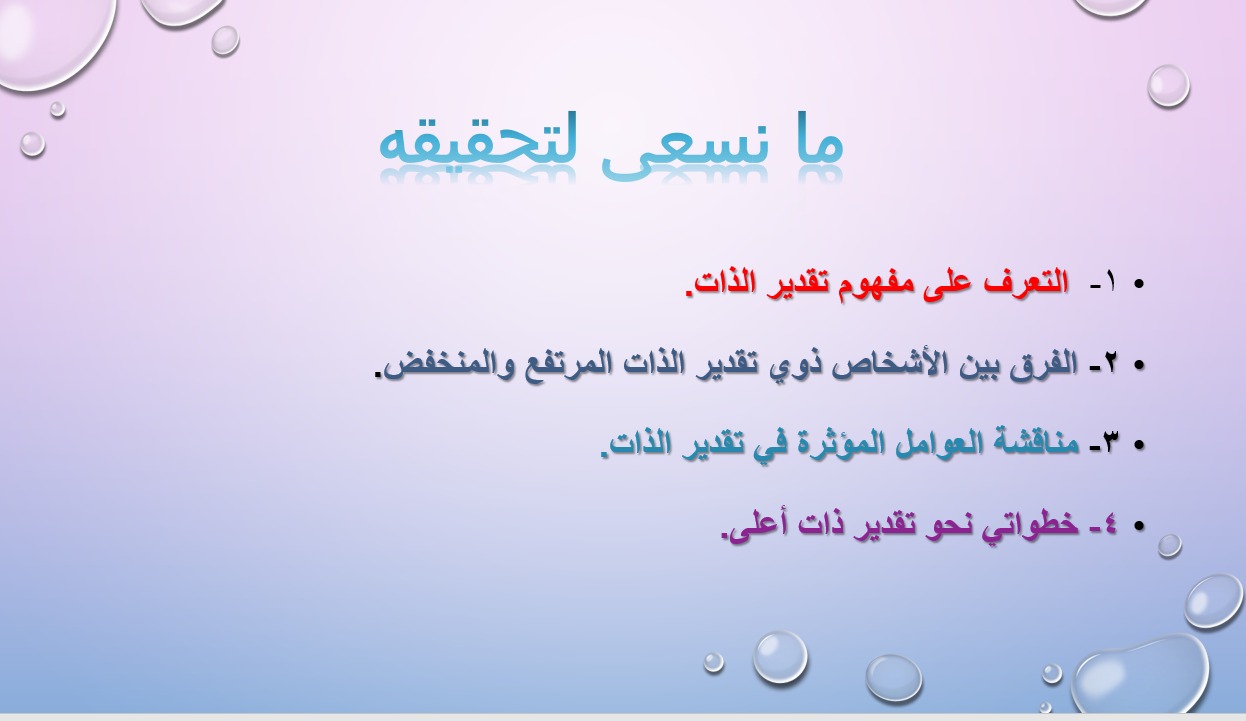 ما نسعى لتحقيقه

• ١- التعرف على مفهوم تقدير الذات.

• ٢- الفرق بين الأشخاص ذوي تقدير الذات المرتفع والمنخفض.

• ٣- مناقشة العوامل المؤثرة في تقدير الذات.

• ٤- خطواتي نحو تقدير ذات أعلى.